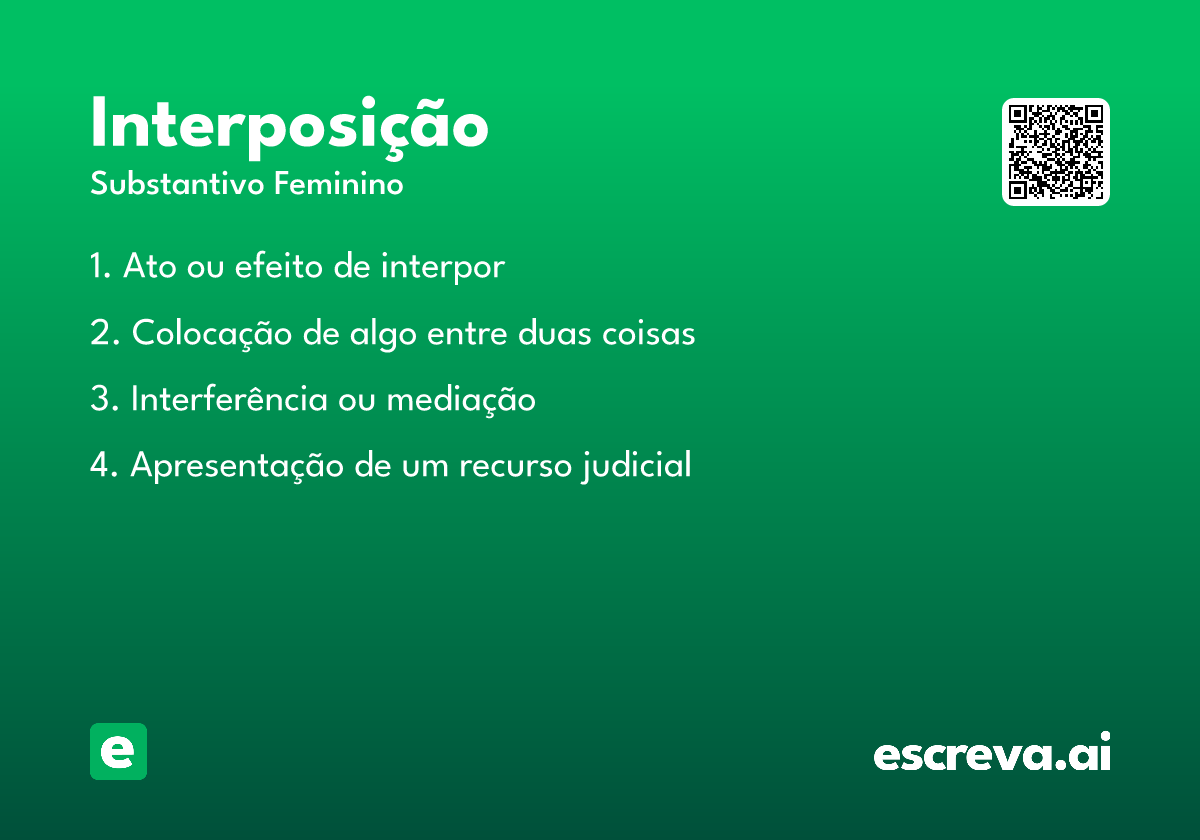 Interposição
Substantivo Feminino

1. Ato ou efeito de interpor

2. Colocação de algo entre duas coisas

3. Interferência ou mediação

4. Apresentação de um recurso judicial

e

escreva.ai